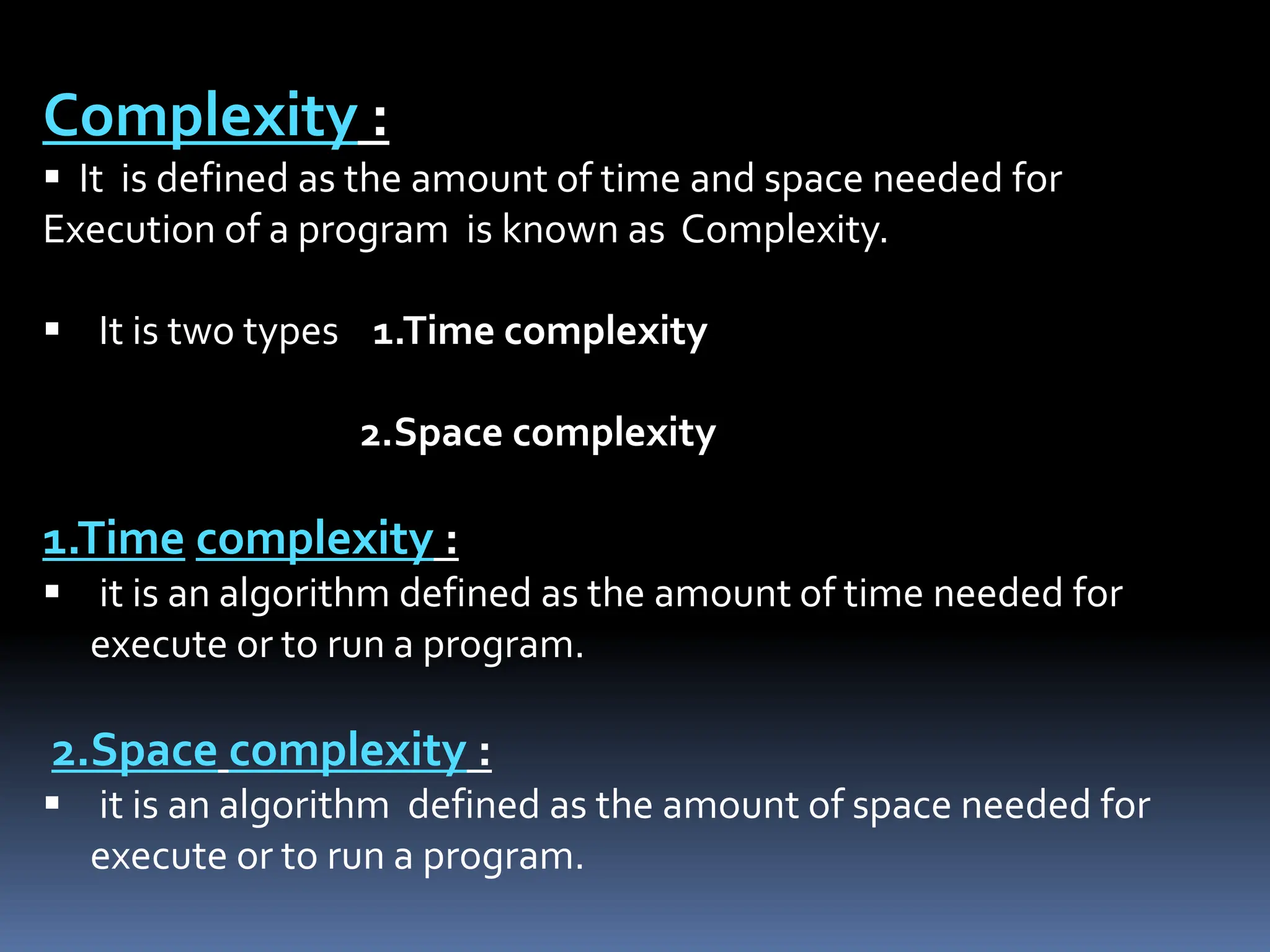 Complexity :

▪ It is defined as the amount of time and space needed for Execution of a program is known as Complexity.

▪ It is two types 1.Time complexity

2.Space complexity

1.Time complexity :

▪ it is an algorithm defined as the amount of time needed for execute or to run a program.

2.Space complexity :

▪ it is an algorithm defined as the amount of space needed for execute or to run a program.